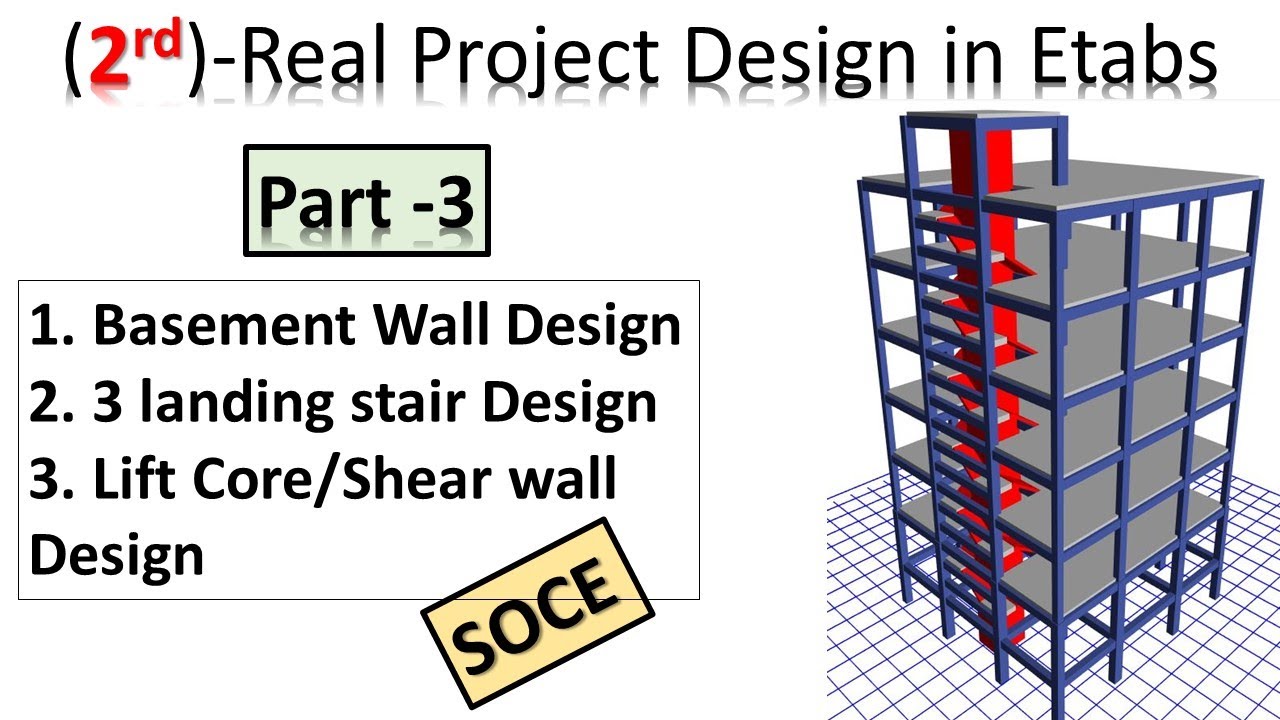 ($2^{rd}$)-Real Project Design in Etabs

Part -3

1. Basement Wall Design
2. 3 landing stair Design
3. Lift Core/Shear wall Design

SOCE